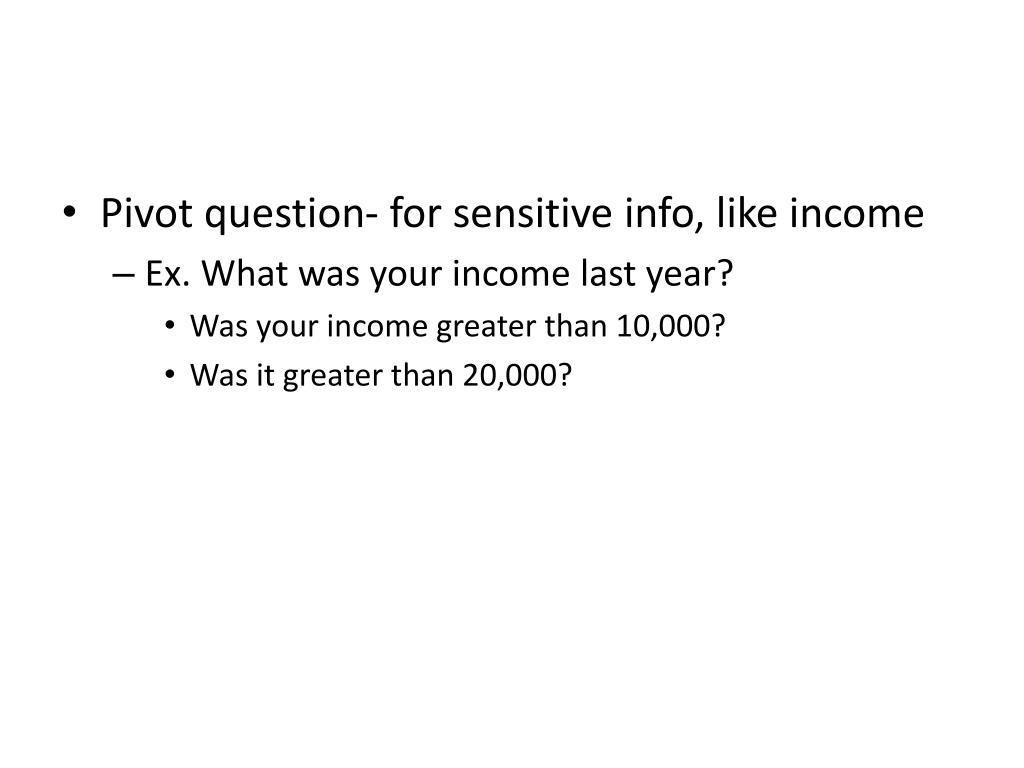 • Pivot question- for sensitive info, like income
– Ex. What was your income last year?
• Was your income greater than 10,000?
• Was it greater than 20,000?